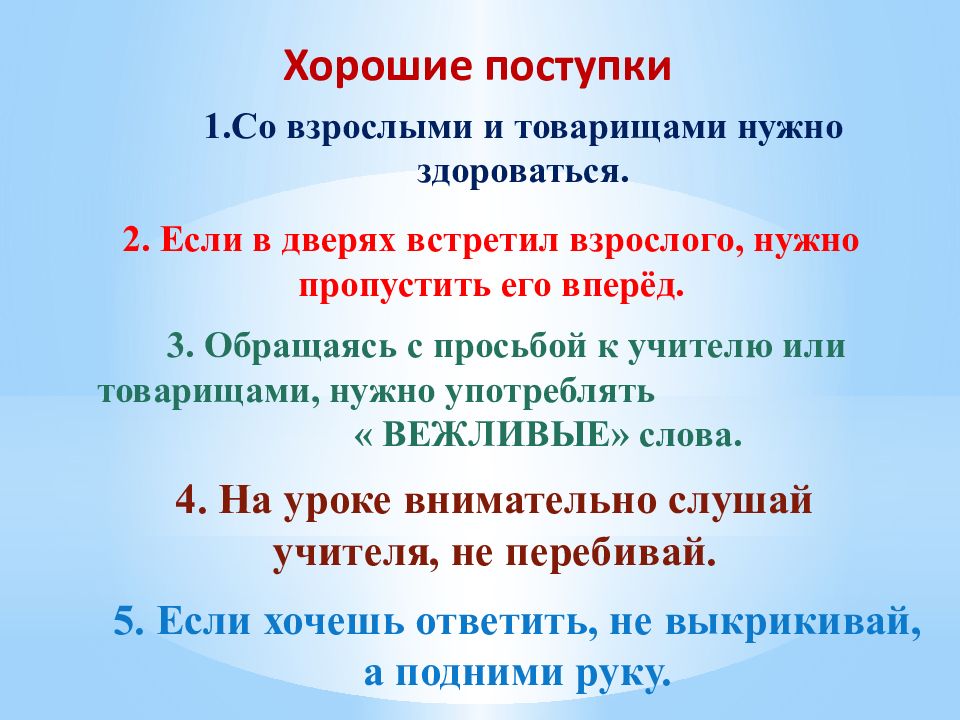 Хорошие поступки

1.Со взрослыми и товарищами нужно здороваться.

2. Если в дверях встретил взрослого, нужно пропустить его вперёд.

3. Обращаясь с просьбой к учителю или товарищами, нужно употреблять « ВЕЖЛИВЫЕ» слова.

4. На уроке внимательно слушай учителя, не перебивай.

5. Если хочешь ответить, не выкрикивай, а подними руку.